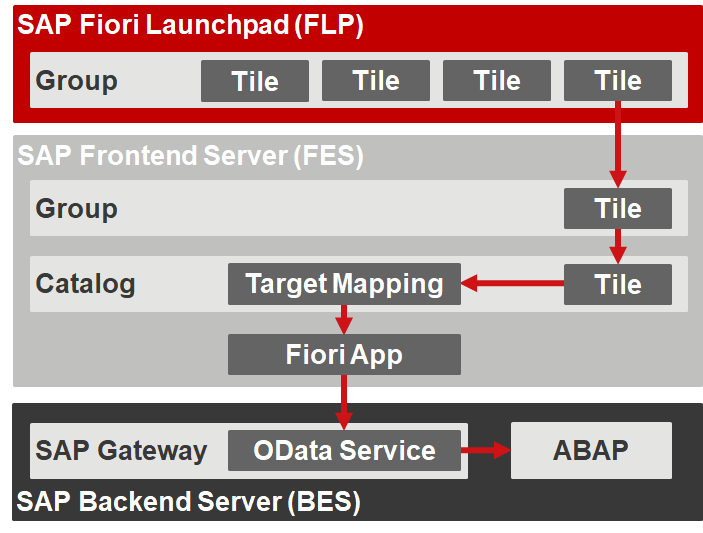 SAP Fiori Launchpad (FLP)

Group Tile Tile Tile Tile

SAP Frontend Server (FES)

Group Tile

Catalog Target Mapping Tile

Fiori App

SAP Gateway OData Service ABAP

SAP Backend Server (BES)